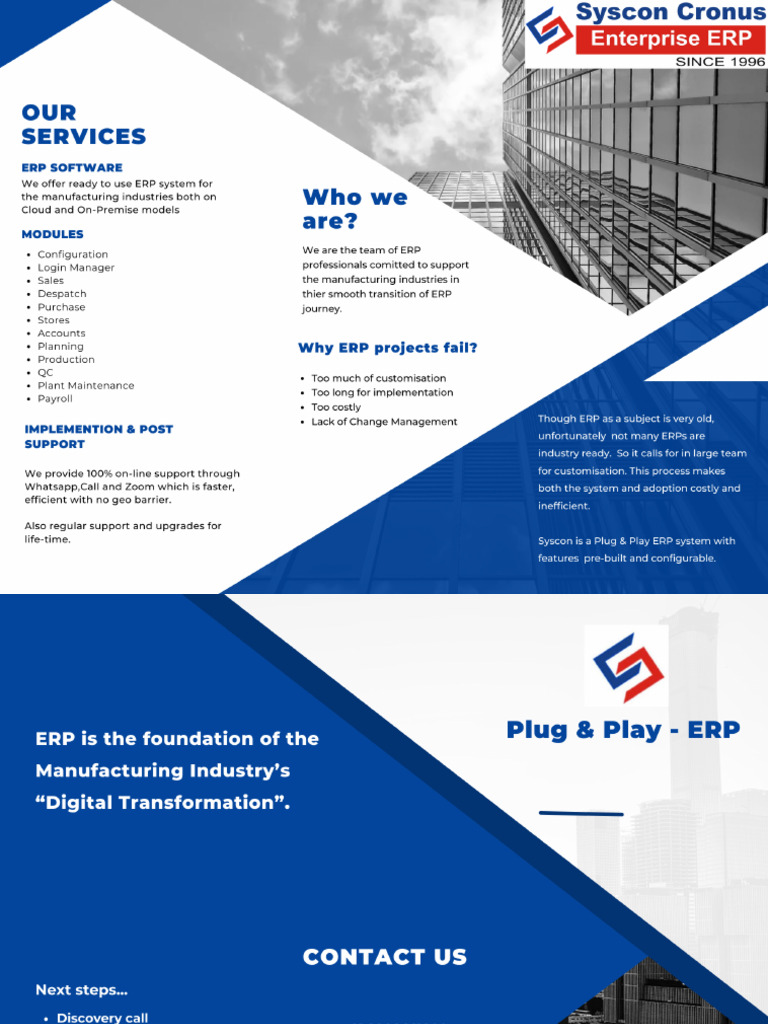 Syscon Cronus
Enterprise ERP
SINCE 1996

OUR SERVICES

ERP SOFTWARE
We offer ready to use ERP system for the manufacturing industries both on Cloud and On-Premise models

MODULES
- Configuration
- Login Manager
- Sales
- Despatch
- Purchase
- Stores
- Accounts
- Planning
- Production
- QC
- Plant Maintenance
- Payroll

IMPLEMENTION & POST SUPPORT

We provide 100% on-line support through Whatsapp,Call and Zoom which is faster, efficient with no geo barrier.

Also regular support and upgrades for life-time.

Who we are?

We are the team of ERP professionals comitted to support the manufacturing industries in thier smooth transition of ERP journey.

Why ERP projects fail?

- Too much of customisation
- Too long for implementation
- Too costly
- Lack of Change Management

Though ERP as a subject is very old, unfortunately not many ERPs are industry ready. So it calls for in large team for customisation. This process makes both the system and adoption costly and inefficient.

Syscon is a Plug & Play ERP system with features pre-built and configurable.

ERP is the foundation of the Manufacturing Industry's "Digital Transformation".

Plug & Play - ERP

CONTACT US

Next steps...
- Discovery call